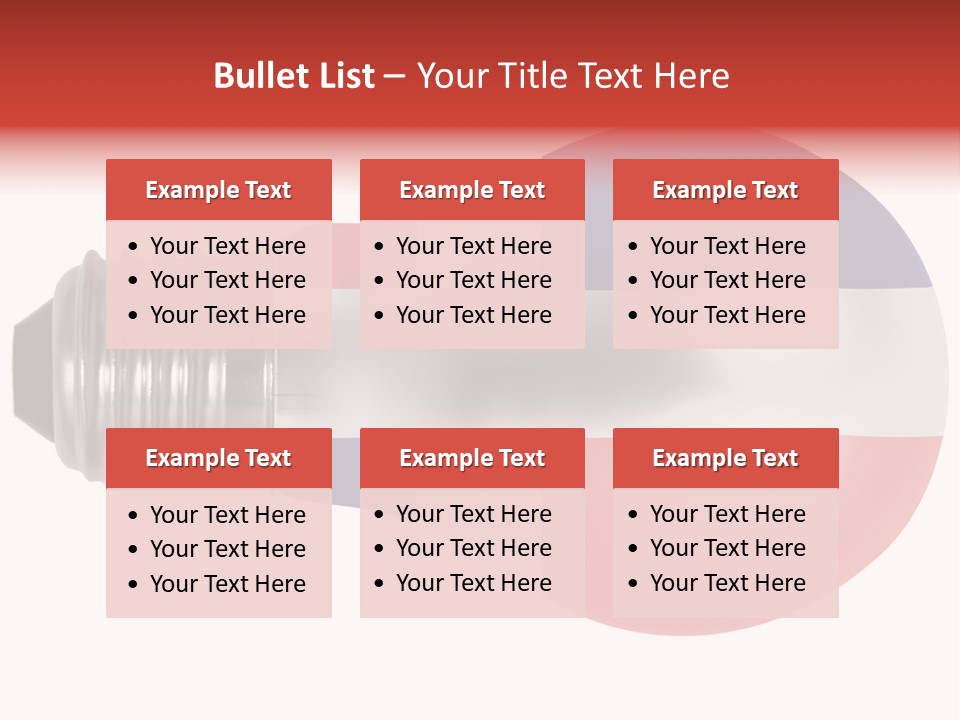 Bullet List – Your Title Text Here

Example Text
• Your Text Here
• Your Text Here
• Your Text Here

Example Text
• Your Text Here
• Your Text Here
• Your Text Here

Example Text
• Your Text Here
• Your Text Here
• Your Text Here

Example Text
• Your Text Here
• Your Text Here
• Your Text Here

Example Text
• Your Text Here
• Your Text Here
• Your Text Here

Example Text
• Your Text Here
• Your Text Here
• Your Text Here